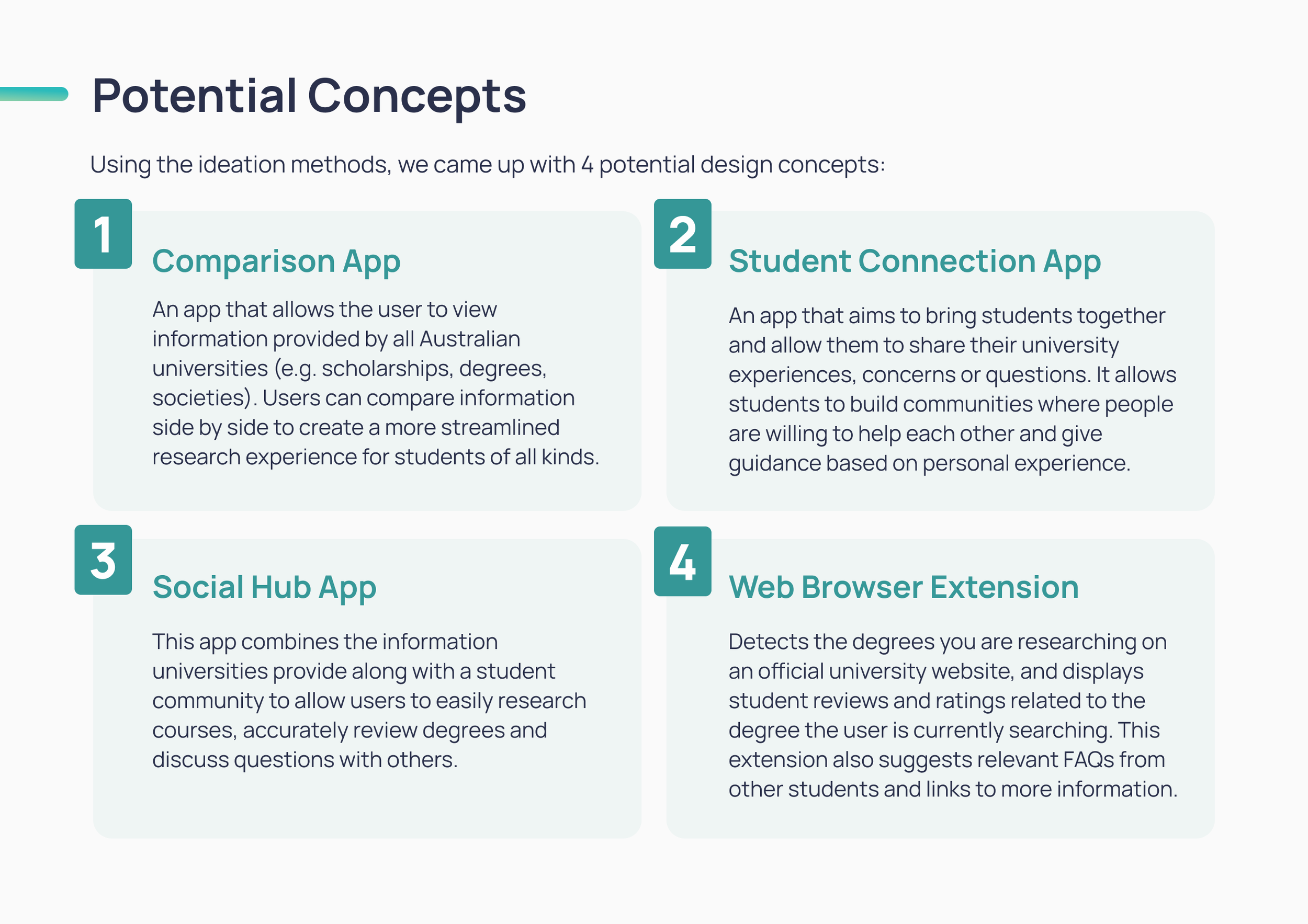 Potential Concepts

Using the ideation methods, we came up with 4 potential design concepts:

1

Comparison App

An app that allows the user to view information provided by all Australian universities (e.g. scholarships, degrees, societies). Users can compare information side by side to create a more streamlined research experience for students of all kinds.

2

Student Connection App

An app that aims to bring students together and allow them to share their university experiences, concerns or questions. It allows students to build communities where people are willing to help each other and give guidance based on personal experience.

3

Social Hub App

This app combines the information universities provide along with a student community to allow users to easily research courses, accurately review degrees and discuss questions with others.

4

Web Browser Extension

Detects the degrees you are researching on an official university website, and displays student reviews and ratings related to the degree the user is currently searching. This extension also suggests relevant FAQs from other students and links to more information.